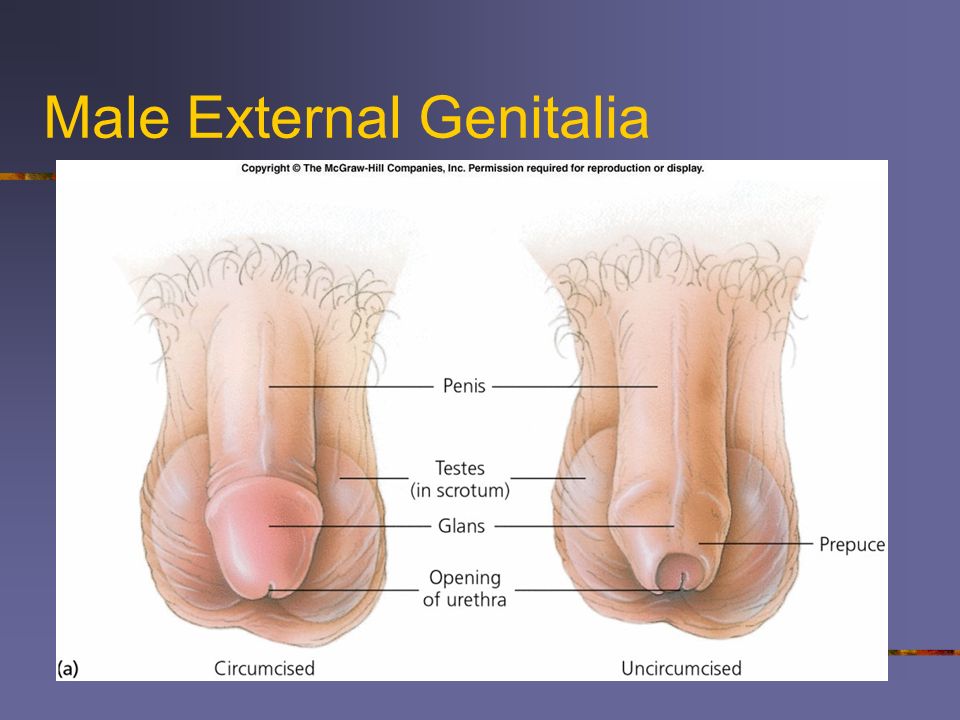 Male External Genitalia

Copyright © The McGraw-Hill Companies, Inc. Permission required for reproduction or display.

Penis

Testes (in scrotum)

Glans

Prepuce

Opening of urethra

(a)

Circumcised

Uncircumcised